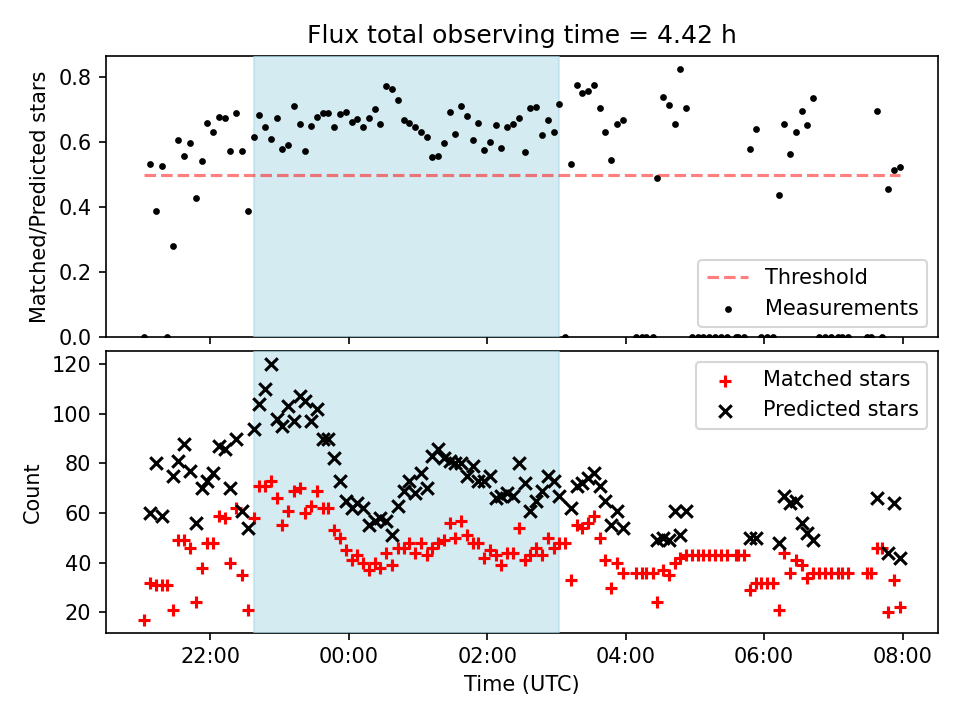 Flux total observing time = 4.42 h

Matched/Predicted stars

0.8
0.6
0.4
0.2
0.0

Threshold
Measurements

Count

120
100
80
60
40
20

Matched stars
Predicted stars

22:00
00:00
02:00
04:00
06:00
08:00

Time (UTC)